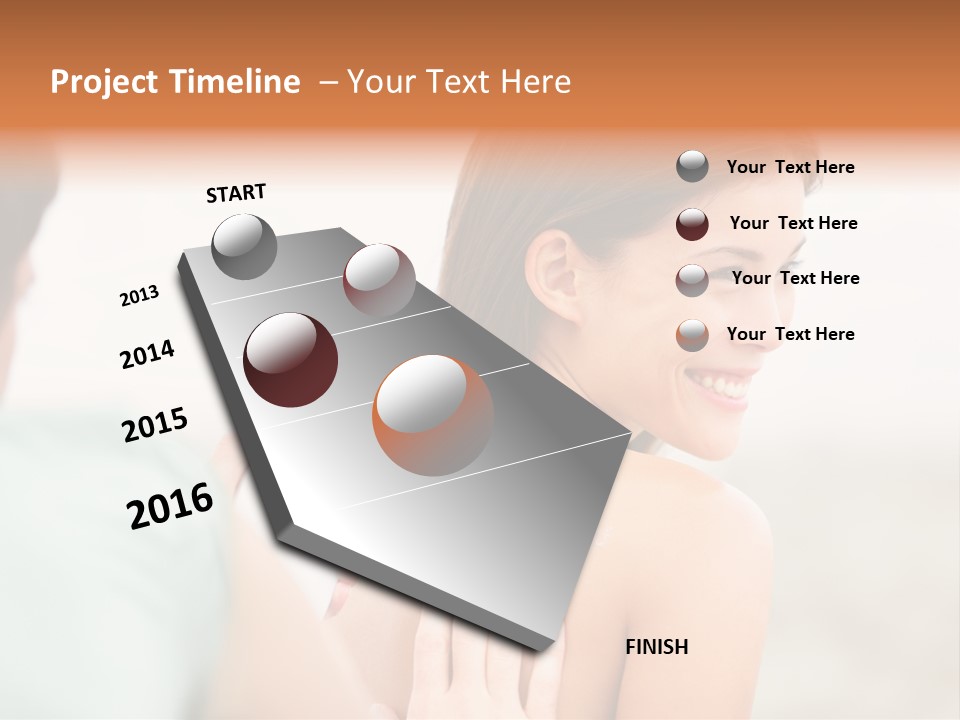 Project Timeline – Your Text Here

START

2013

2014

2015

2016

FINISH

Your Text Here

Your Text Here

Your Text Here

Your Text Here